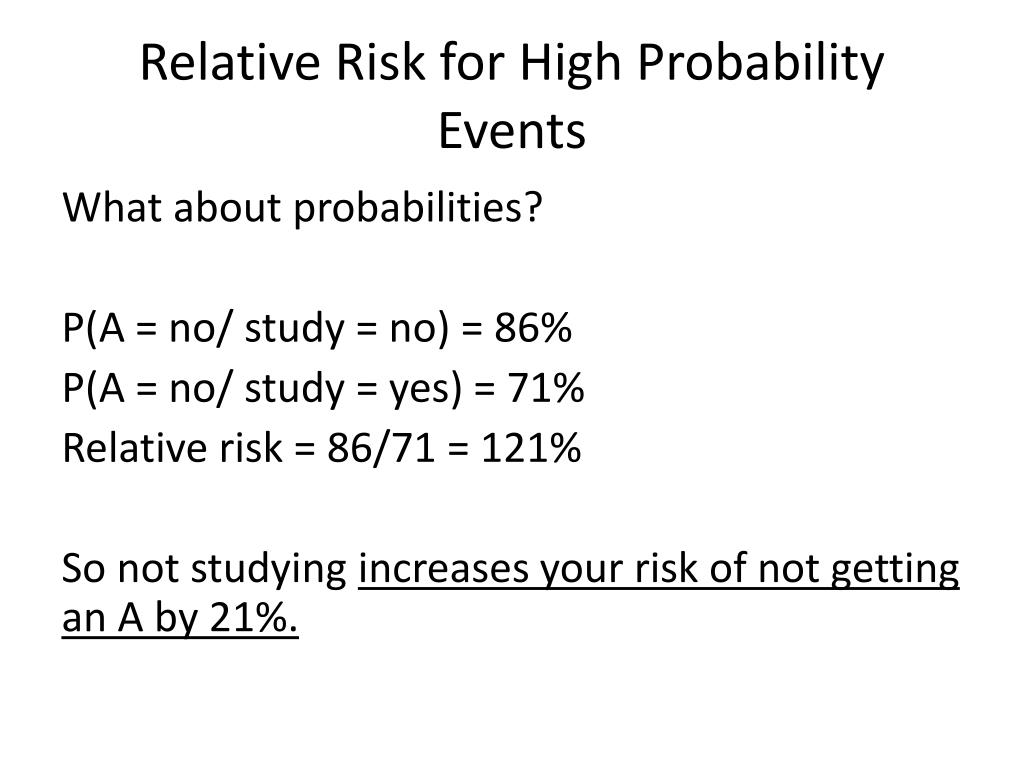 Relative Risk for High Probability Events

What about probabilities?

P(A = no/ study = no) = 86%
P(A = no/ study = yes) = 71%
Relative risk = 86/71 = 121%

So not studying increases your risk of not getting an A by 21%.